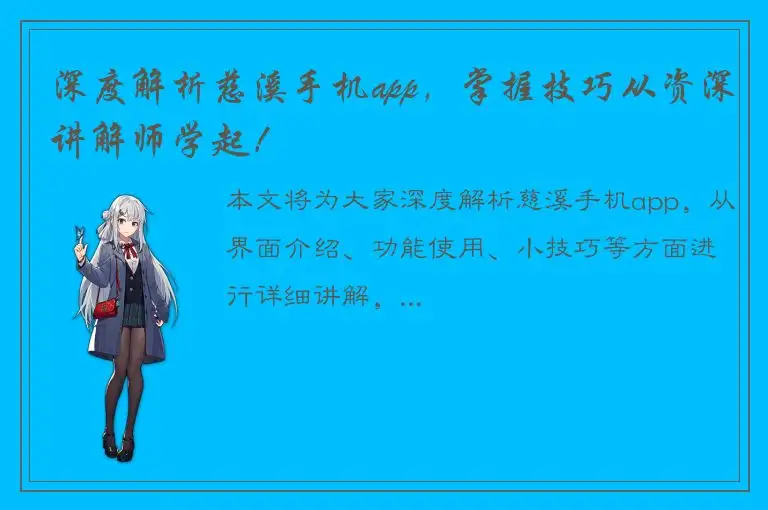 深度解析慈溪手机app，掌握技巧从资深讲解师学起！

本文将为大家深度解析慈溪手机app，从界面介绍、功能使用、小技巧等方面进行详细讲解，...